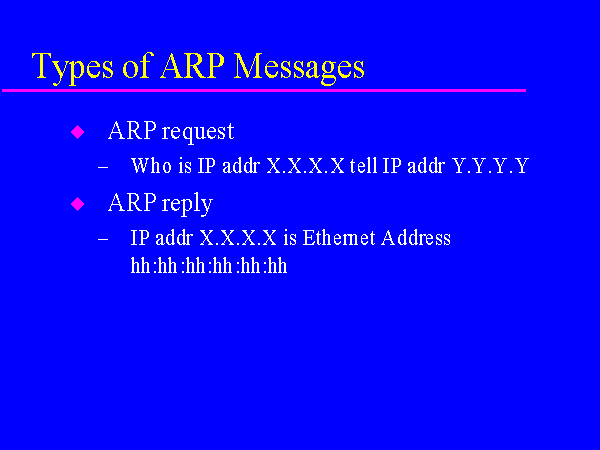 Types of ARP Messages

◆ ARP request
– Who is IP addr X.X.X.X tell IP addr Y.Y.Y.Y

◆ ARP reply
– IP addr X.X.X.X is Ethernet Address hh:hh:hh:hh:hh:hh